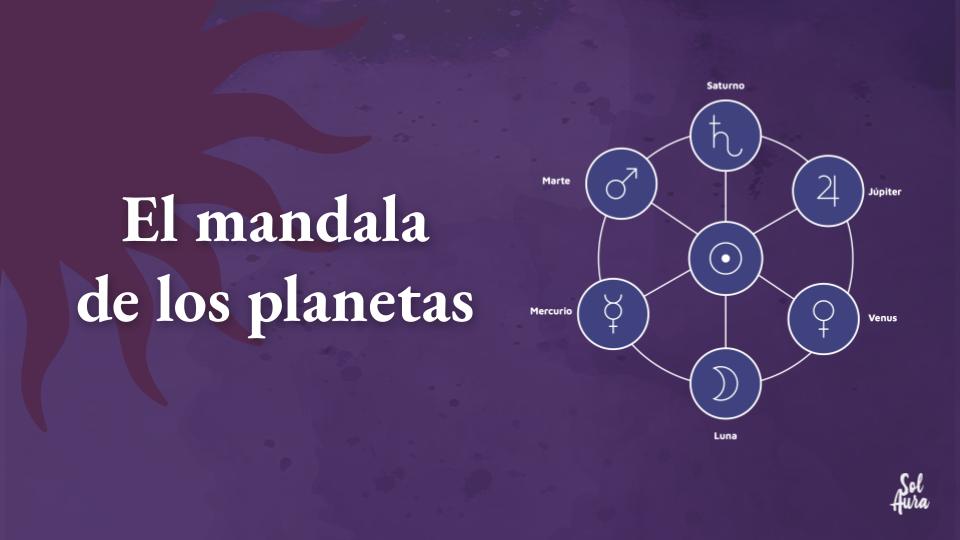 El mandala de los planetas

Saturno

Marte

Júpiter

Mercurio

Venus

Luna

Sol Aura